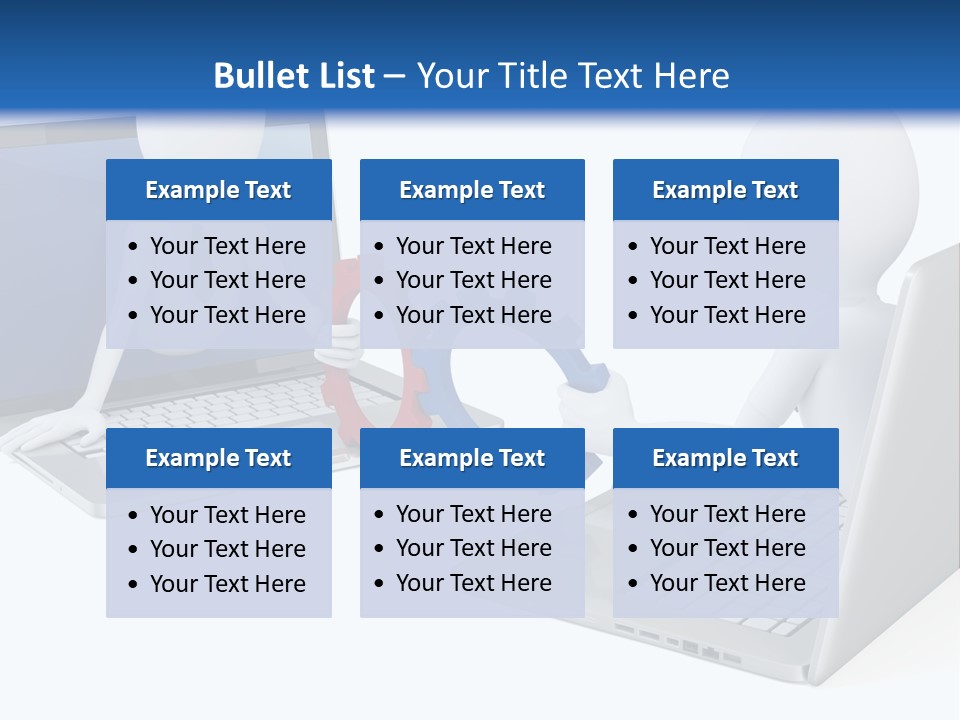 Bullet List – Your Title Text Here

Example Text
• Your Text Here
• Your Text Here
• Your Text Here

Example Text
• Your Text Here
• Your Text Here
• Your Text Here

Example Text
• Your Text Here
• Your Text Here
• Your Text Here

Example Text
• Your Text Here
• Your Text Here
• Your Text Here

Example Text
• Your Text Here
• Your Text Here
• Your Text Here

Example Text
• Your Text Here
• Your Text Here
• Your Text Here